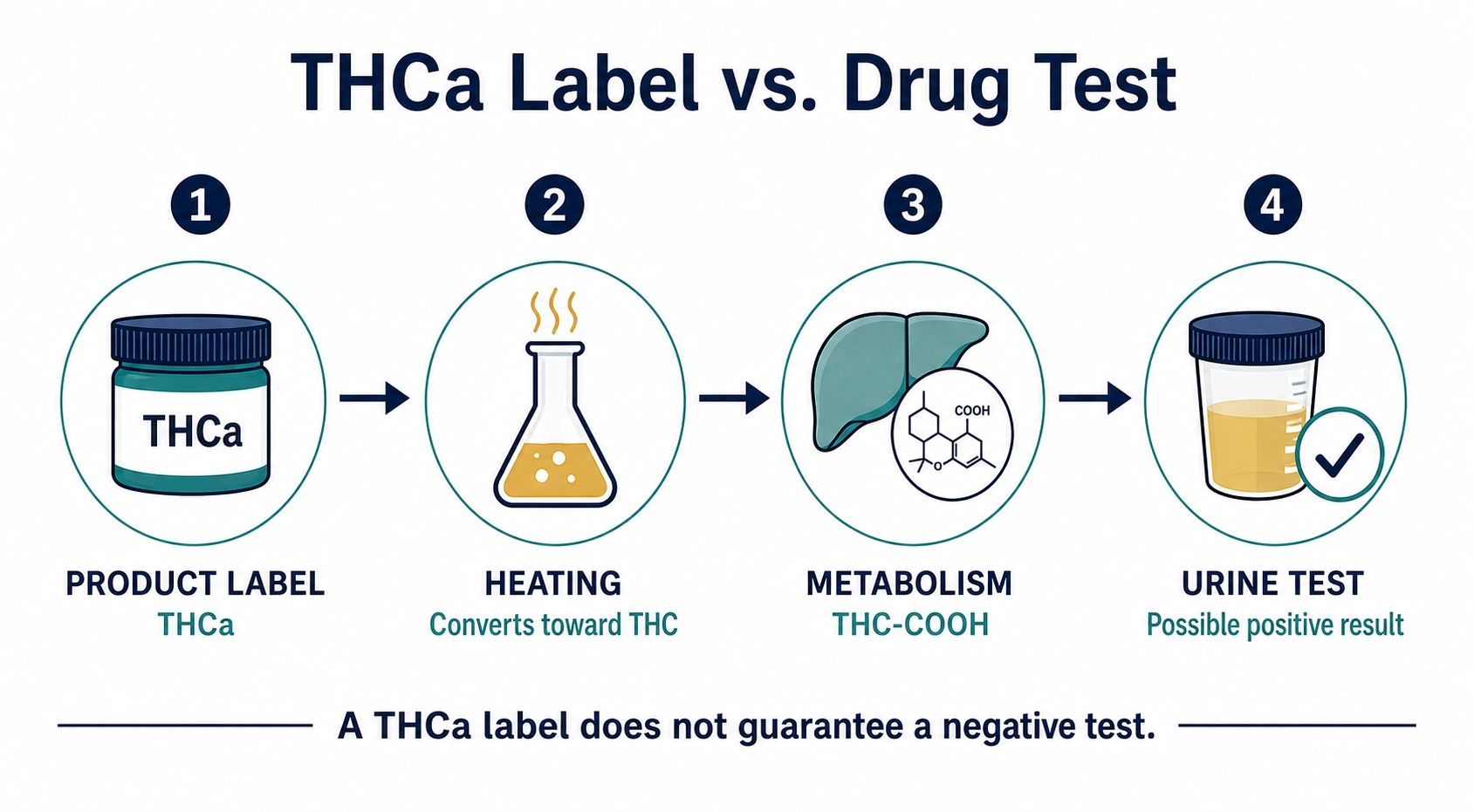 THCa Label vs. Drug Test

1

THCa

PRODUCT LABEL
THCa

2

HEATING
Converts toward THC

3

COOH

O

METABOLISM
THC-COOH

4

URINE TEST
Possible positive result

A THCa label does not guarantee a negative test.